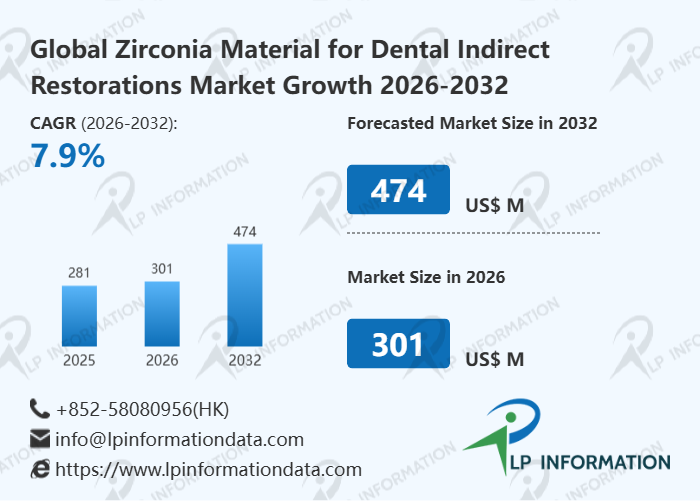 Global Zirconia Material for Dental Indirect Restorations Market Growth 2026-2032

CAGR (2026-2032):
7.9%

281
301
474
2025
2026
2032

Forecasted Market Size in 2032
474
US$ M

Market Size in 2026
301
US$ M

+852-58080956(HK)
info@lpinformationdata.com
https://www.lpinformationdata.com

LP INFORMATION